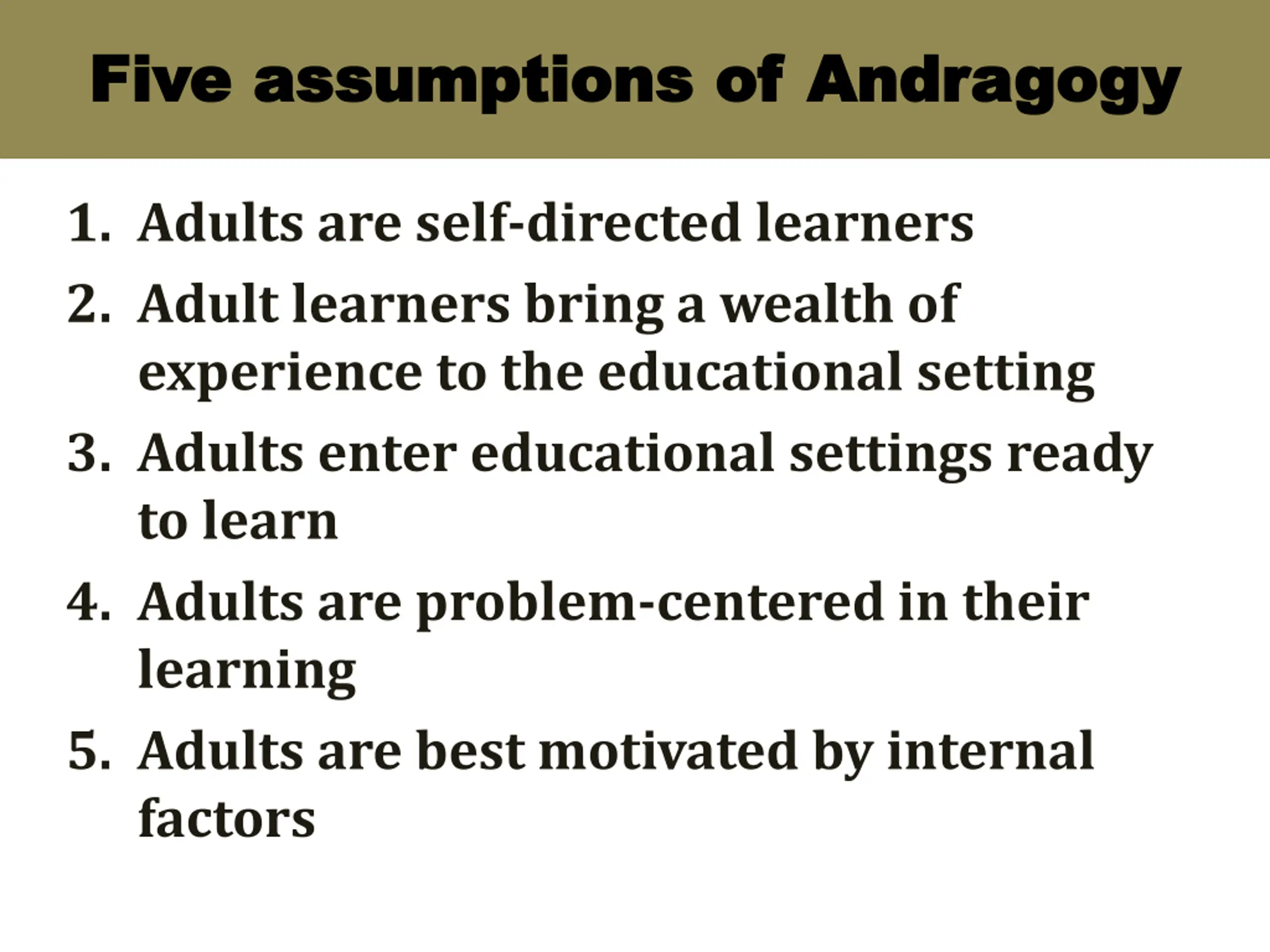 Five assumptions of Andragogy

1. Adults are self-directed learners
2. Adult learners bring a wealth of experience to the educational setting
3. Adults enter educational settings ready to learn
4. Adults are problem-centered in their learning
5. Adults are best motivated by internal factors